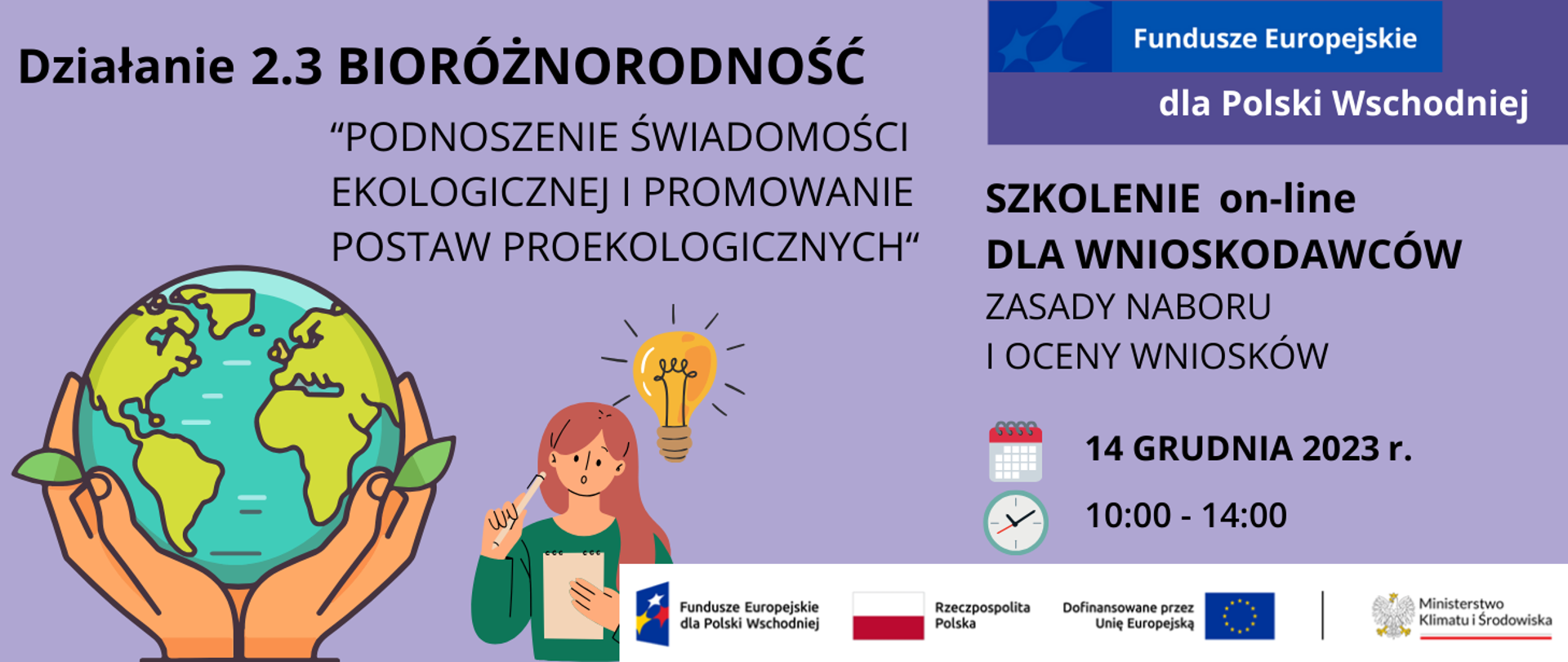 Działanie 2.3 BIORÓŻNORODNOŚĆ

“PODNOSZENIE ŚWIADOMOŚCI EKOLOGICZNEJ I PROMOWANIE POSTAW PROEKOLOGICZNYCH“

Fundusze Europejskie
dla Polski Wschodniej

SZKOLENIE on-line
DLA WNIOSKODAWCÓW
ZASADY NABORU
I OCENY WNIOSKÓW

14 GRUDNIA 2023 r.

10:00 - 14:00

Fundusze Europejskie dla Polski Wschodniej

Rzeczpospolita Polska

Dofinansowane przez Unię Europejską

Ministerstwo Klimatu i Środowiska